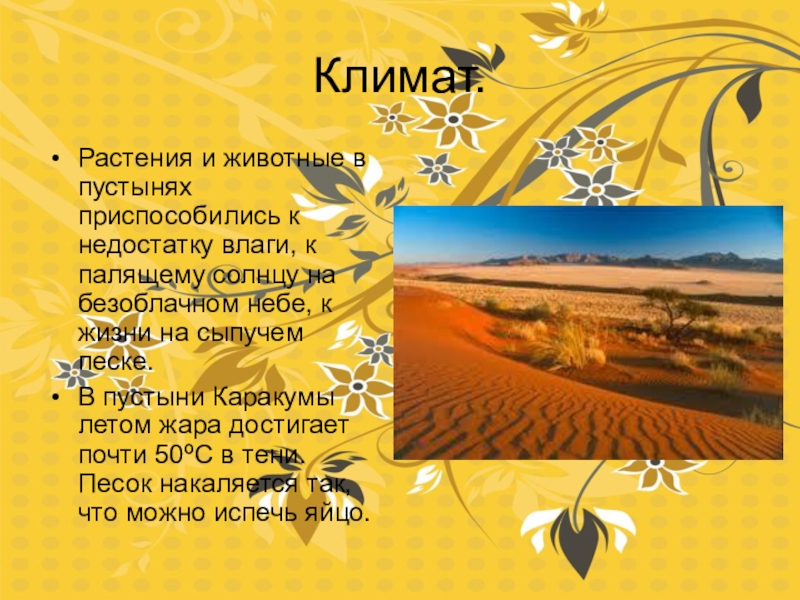 Климат.

• Растения и животные в пустынях приспособились к недостатку влаги, к палящему солнцу на безоблачном небе, к жизни на сыпучем песке.
• В пустыни Каракумы летом жара достигает почти 50ºС в тени. Песок накаляется так, что можно испечь яйцо.